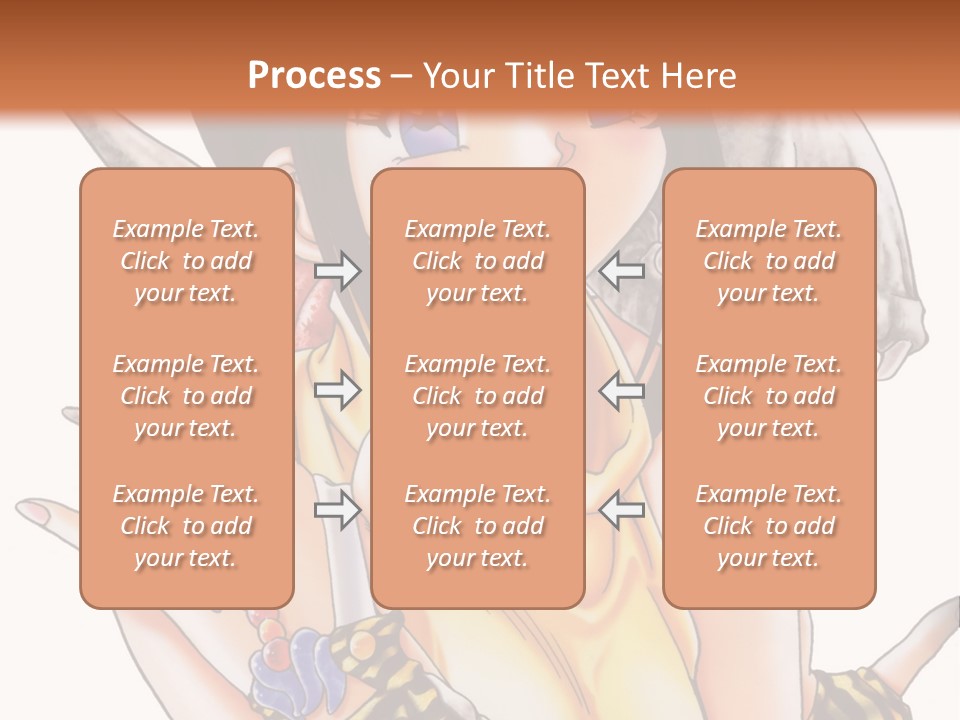 Process – Your Title Text Here

Example Text. Click to add your text.

Example Text. Click to add your text.

Example Text. Click to add your text.

Example Text. Click to add your text.

Example Text. Click to add your text.

Example Text. Click to add your text.

Example Text. Click to add your text.

Example Text. Click to add your text.

Example Text. Click to add your text.